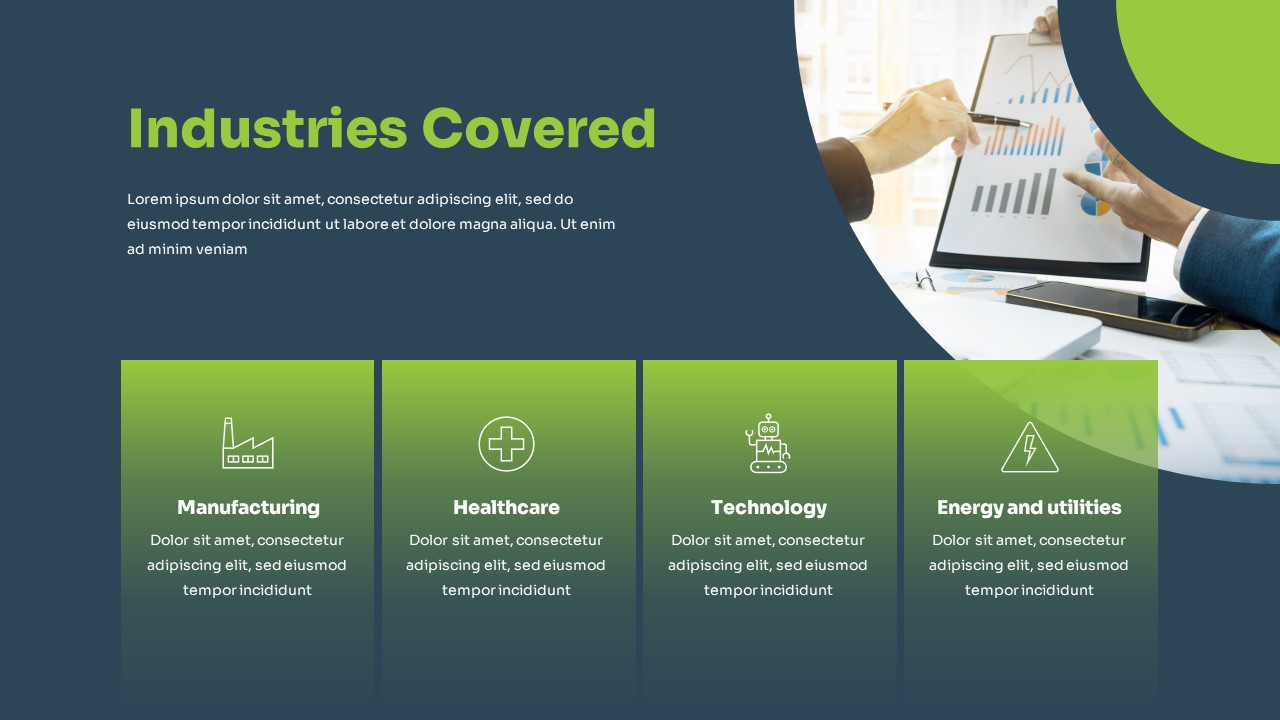 Industries Covered

Lorem ipsum dolor sit amet, consectetur adipiscing elit, sed do eiusmod tempor incididunt ut labore et dolore magna aliqua. Ut enim ad minim veniam

Manufacturing

Dolor sit amet, consectetur adipiscing elit, sed eiusmod tempor incididunt

Healthcare

Dolor sit amet, consectetur adipiscing elit, sed eiusmod tempor incididunt

Technology

Dolor sit amet, consectetur adipiscing elit, sed eiusmod tempor incididunt

Energy and utilities

Dolor sit amet, consectetur adipiscing elit, sed eiusmod tempor incididunt